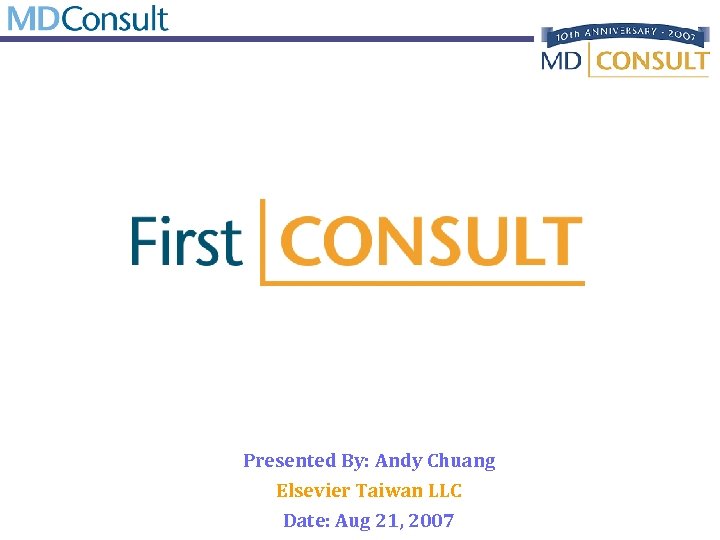 MDConsult

10th ANNIVERSARY · 2007
MD CONSULT

First CONSULT

Presented By: Andy Chuang
Elsevier Taiwan LLC
Date: Aug 21, 2007